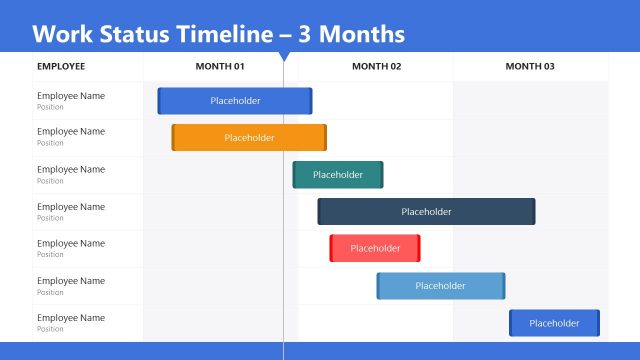 Work Status Timeline – 3 Months

| EMPLOYEE | MONTH 01 | MONTH 02 | MONTH 03 |
|---|---|---|---|
| Employee Name Position | Placeholder | | |
| Employee Name Position | Placeholder | | |
| Employee Name Position | | Placeholder | |
| Employee Name Position | | Placeholder | |
| Employee Name Position | | Placeholder | |
| Employee Name Position | | Placeholder | |
| Employee Name Position | | | Placeholder |